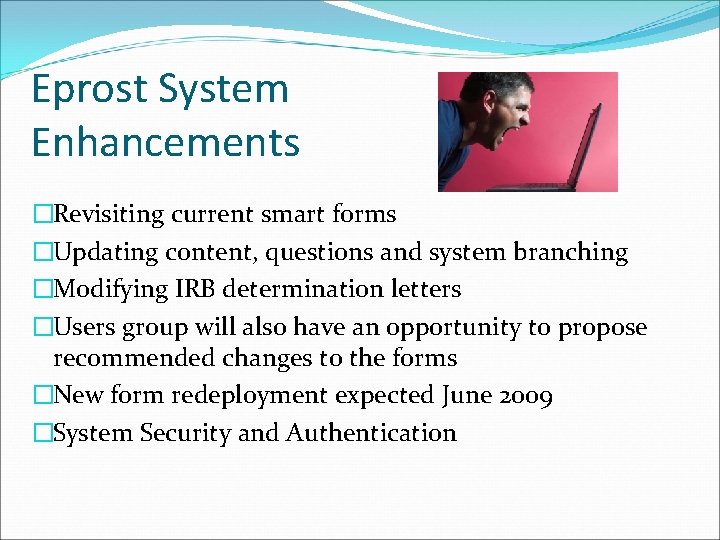 Eprost System Enhancements

□Revisiting current smart forms

□Updating content, questions and system branching

□Modifying IRB determination letters

□Users group will also have an opportunity to propose recommended changes to the forms

□New form redeployment expected June 2009

□System Security and Authentication